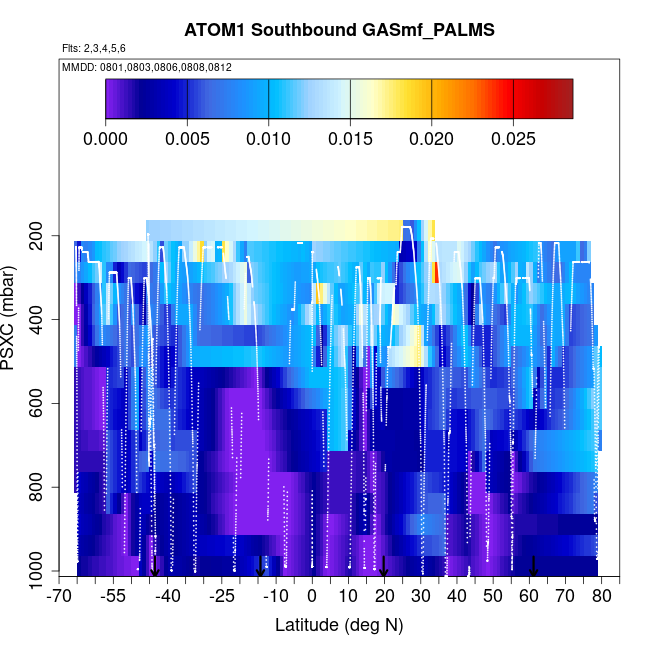 ATOM1 Southbound GASmf_PALMS

Flts: 2,3,4,5,6

MMDD: 0801,0803,0806,0808,0812

0.000 0.005 0.010 0.015 0.020 0.025

PSXC (mbar)

200
400
600
800
1000

-70 -55 -40 -25 -10 0 10 20 30 40 50 60 70 80

Latitude (deg N)